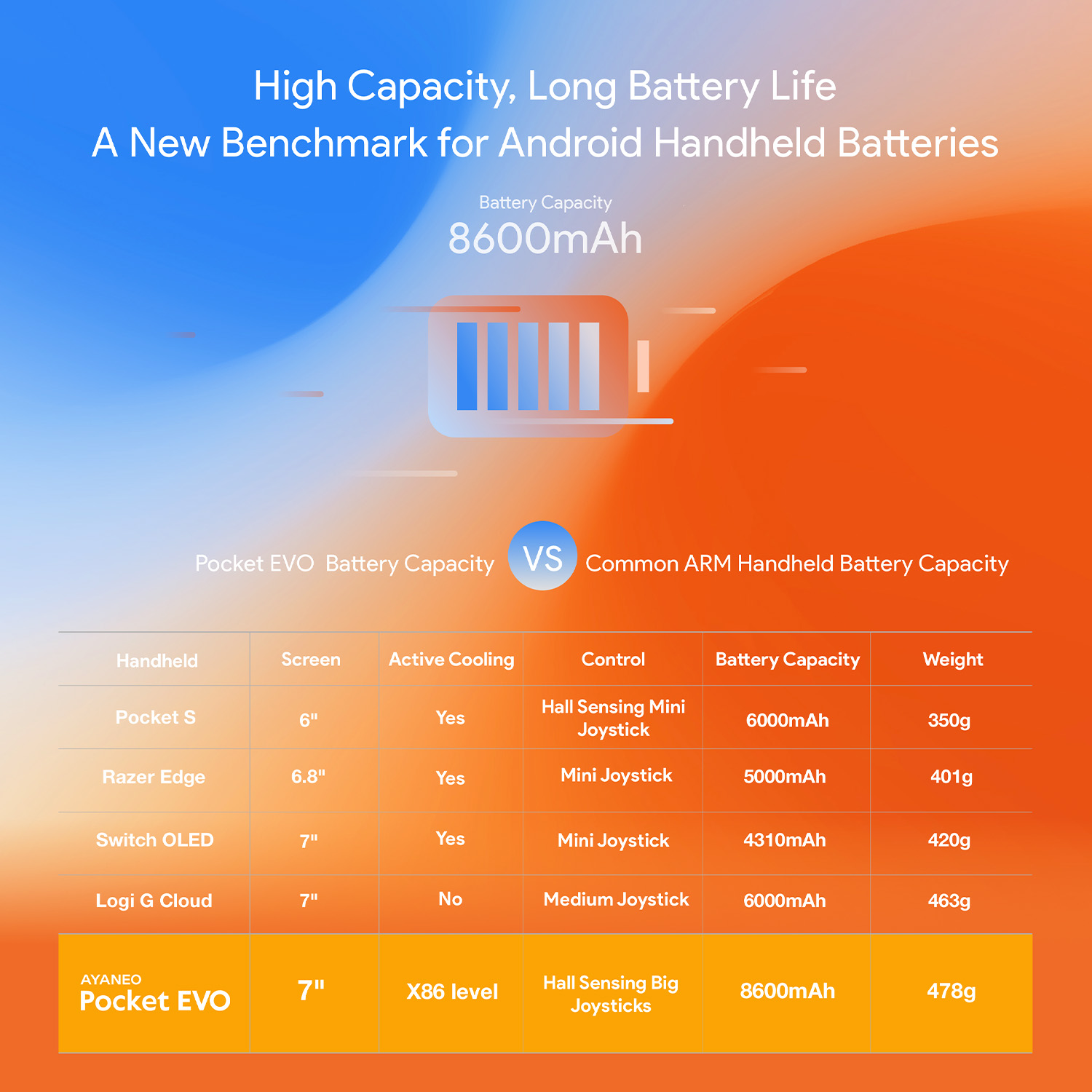 High Capacity, Long Battery Life
A New Benchmark for Android Handheld Batteries

Battery Capacity
8600mAh

Pocket EVO Battery Capacity VS Common ARM Handheld Battery Capacity

| Handheld | Screen | Active Cooling | Control | Battery Capacity | Weight |
|---|---|---|---|---|---|
| Pocket S | 6" | Yes | Hall Sensing Mini Joystick | 6000mAh | 350g |
| Razer Edge | 6.8" | Yes | Mini Joystick | 5000mAh | 401g |
| Switch OLED | 7" | Yes | Mini Joystick | 4310mAh | 420g |
| Logi G Cloud | 7" | No | Medium Joystick | 6000mAh | 463g |
| AYANEO Pocket EVO | 7" | X86 level | Hall Sensing Big Joysticks | 8600mAh | 478g |